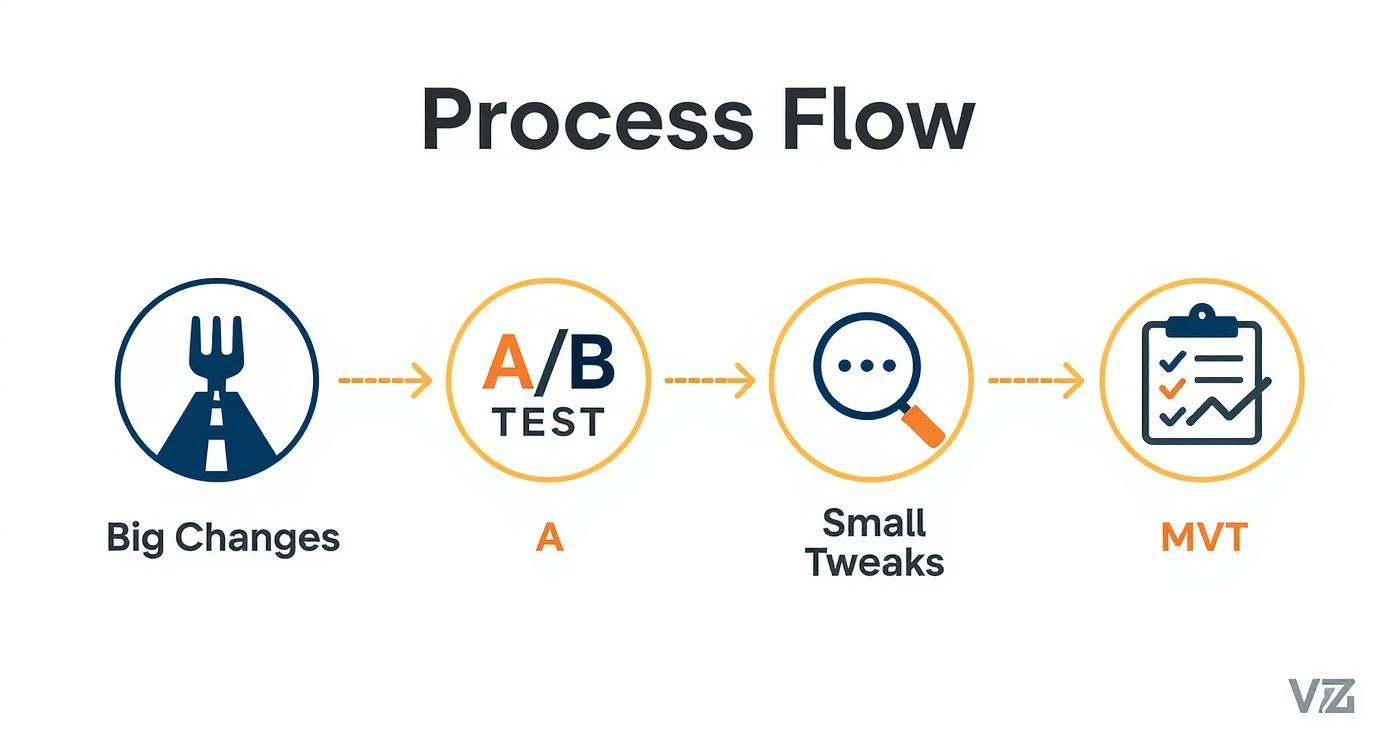 Process Flow

A/B TEST

Big Changes

A

Small Tweaks

MVT

VZ